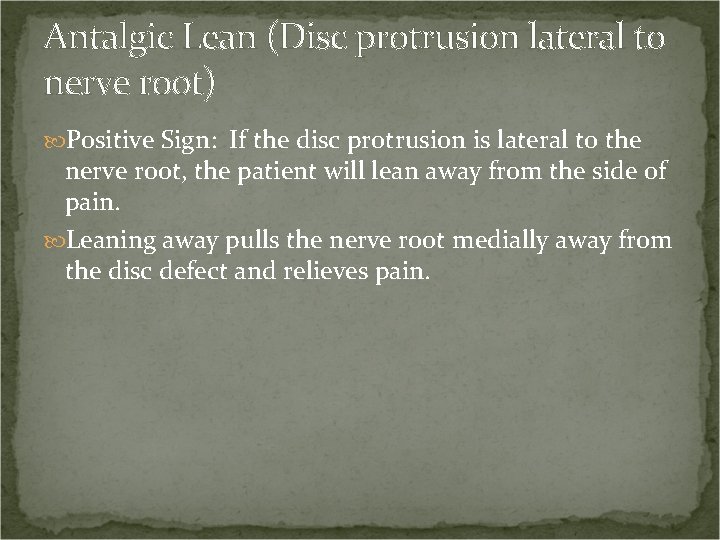 Antalgic Lean (Disc protrusion lateral to nerve root)

Positive Sign: If the disc protrusion is lateral to the nerve root, the patient will lean away from the side of pain.

Leaning away pulls the nerve root medially away from the disc defect and relieves pain.